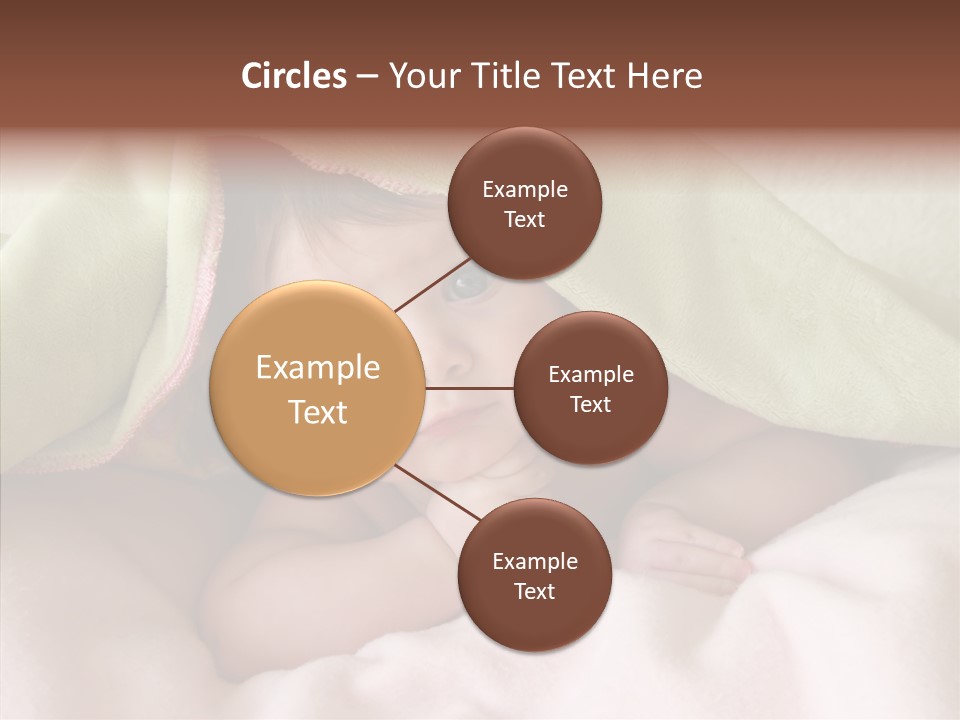 Circles – Your Title Text Here

Example Text

Example Text

Example Text

Example Text